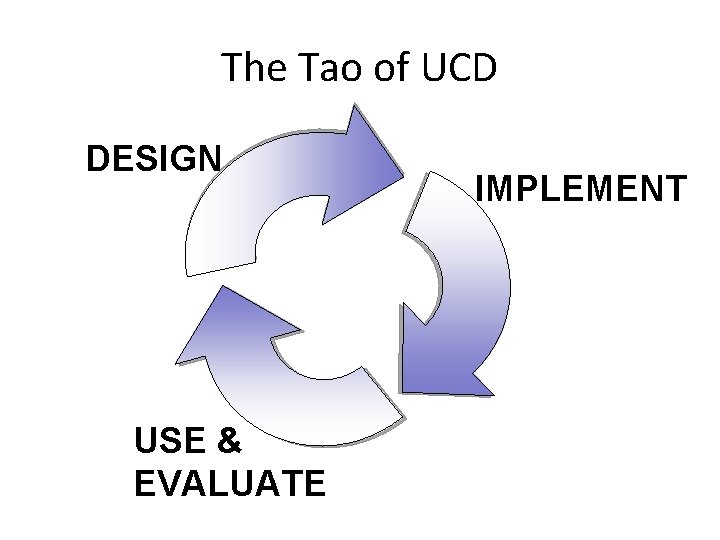 The Tao of UCD

DESIGN

IMPLEMENT

USE & EVALUATE